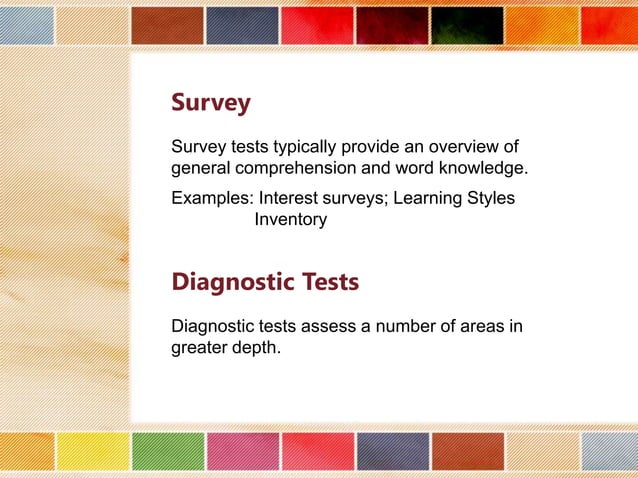 Survey

Survey tests typically provide an overview of general comprehension and word knowledge.

Examples: Interest surveys; Learning Styles Inventory

Diagnostic Tests

Diagnostic tests assess a number of areas in greater depth.